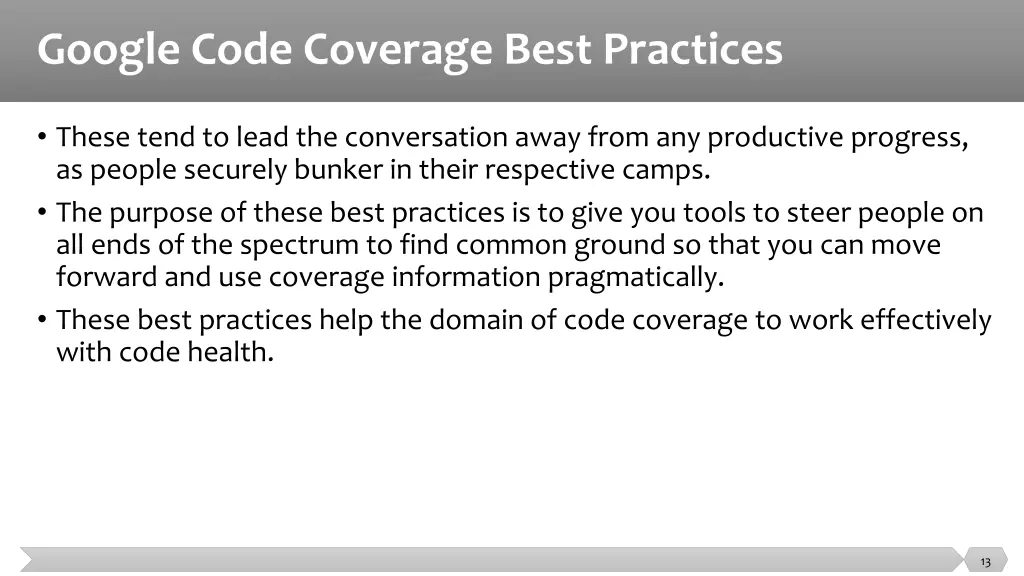 Google Code Coverage Best Practices

• These tend to lead the conversation away from any productive progress, as people securely bunker in their respective camps.

• The purpose of these best practices is to give you tools to steer people on all ends of the spectrum to find common ground so that you can move forward and use coverage information pragmatically.

• These best practices help the domain of code coverage to work effectively with code health.

13